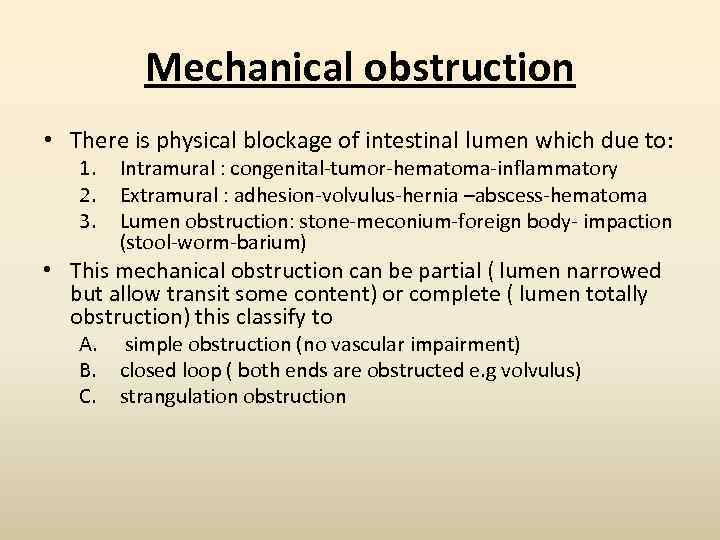 Mechanical obstruction

• There is physical blockage of intestinal lumen which due to:
1. Intramural : congenital-tumor-hematoma-inflammatory
2. Extramural : adhesion-volvulus-hernia –abscess-hematoma
3. Lumen obstruction: stone-meconium-foreign body- impaction (stool-worm-barium)

• This mechanical obstruction can be partial ( lumen narrowed but allow transit some content) or complete ( lumen totally obstruction) this classify to
A. simple obstruction (no vascular impairment)
B. closed loop ( both ends are obstructed e.g volvulus)
C. strangulation obstruction